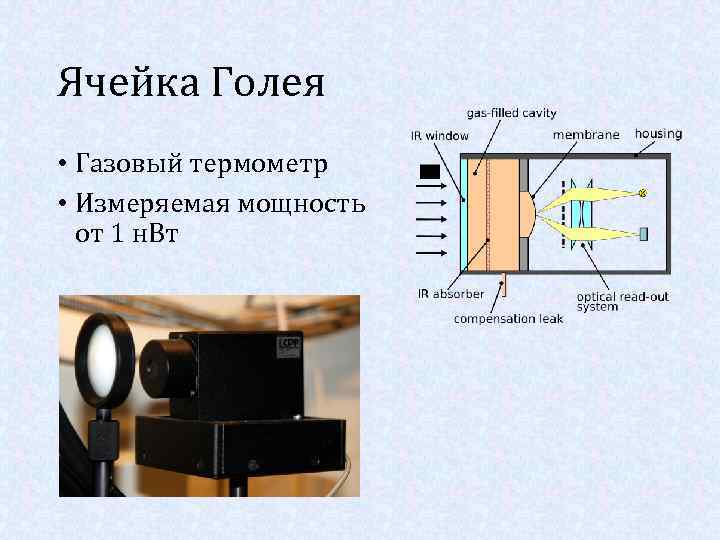 Ячейка Голея

• Газовый термометр
• Измеряемая мощность от 1 нВт

gas-filled cavity
IR window
membrane
housing
IR absorber
compensation leak
optical read-out system